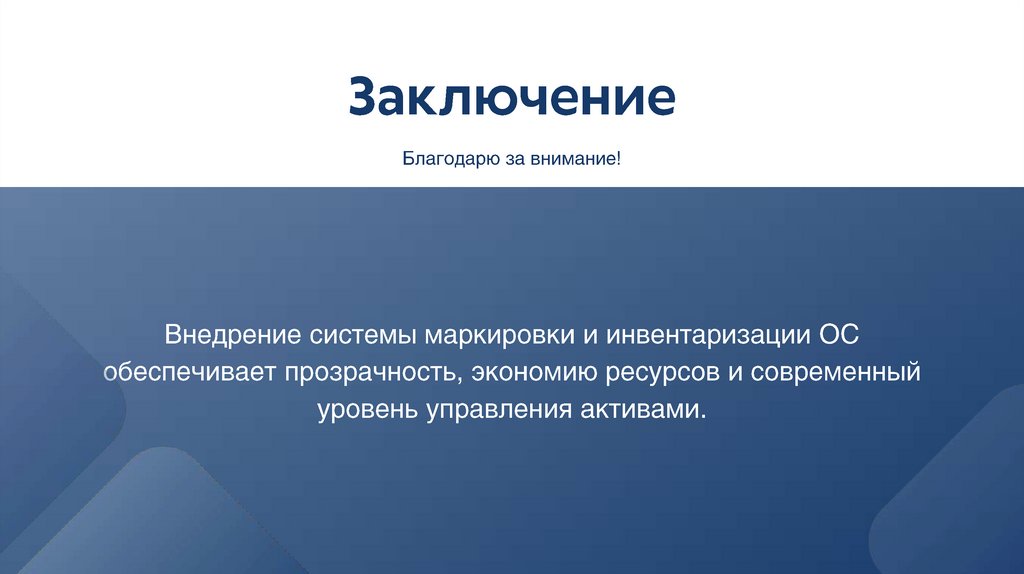 Заключение

Благодарю за внимание!

Внедрение системы маркировки и инвентаризации ОС обеспечивает прозрачность, экономию ресурсов и современный уровень управления активами.